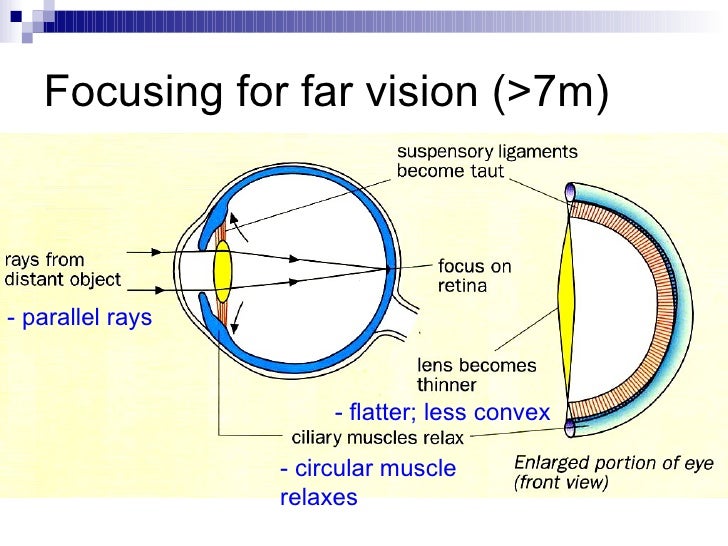 Focusing for far vision (>7m)

suspensory ligaments become taut

rays from distant object

- parallel rays

focus on retina

lens becomes thinner

- flatter; less convex

ciliary muscles relax

- circular muscle relaxes

Enlarged portion of eye (front view)